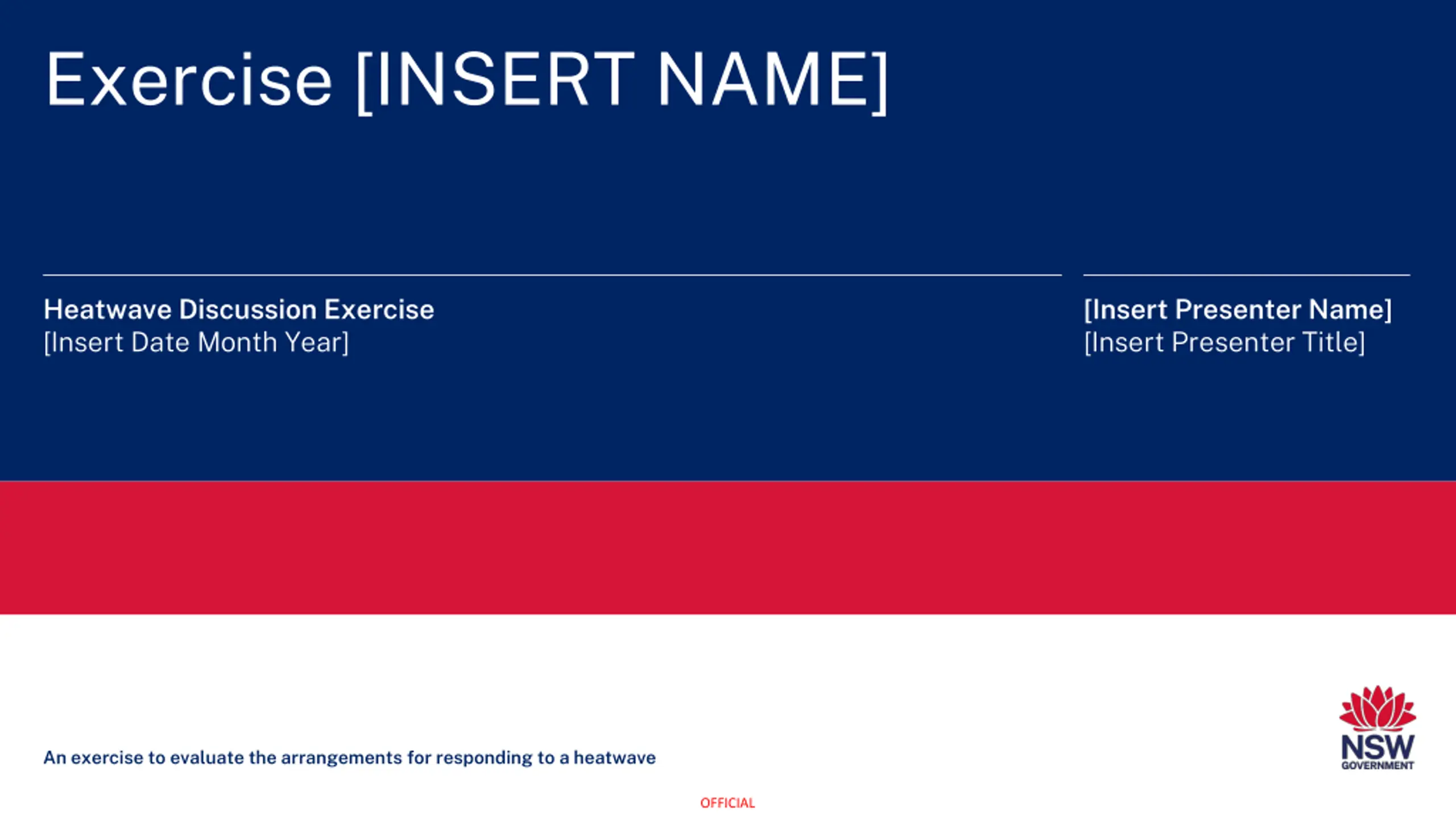 Exercise [INSERT NAME]

Heatwave Discussion Exercise
[Insert Date Month Year]

[Insert Presenter Name]
[Insert Presenter Title]

An exercise to evaluate the arrangements for responding to a heatwave

NSW
GOVERNMENT

OFFICIAL